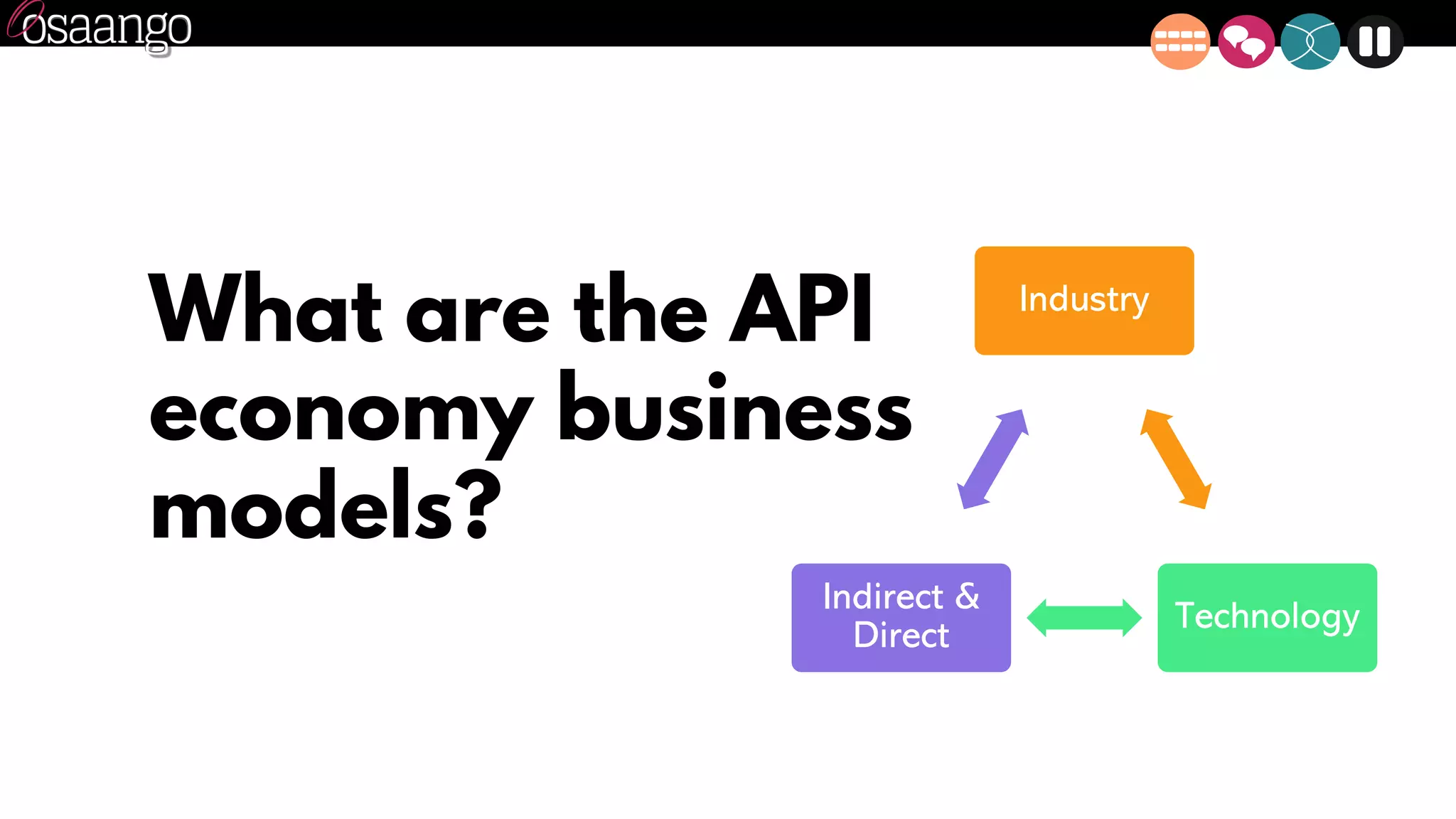 osaango

What are the API economy business models?

Industry

Indirect & Direct

Technology